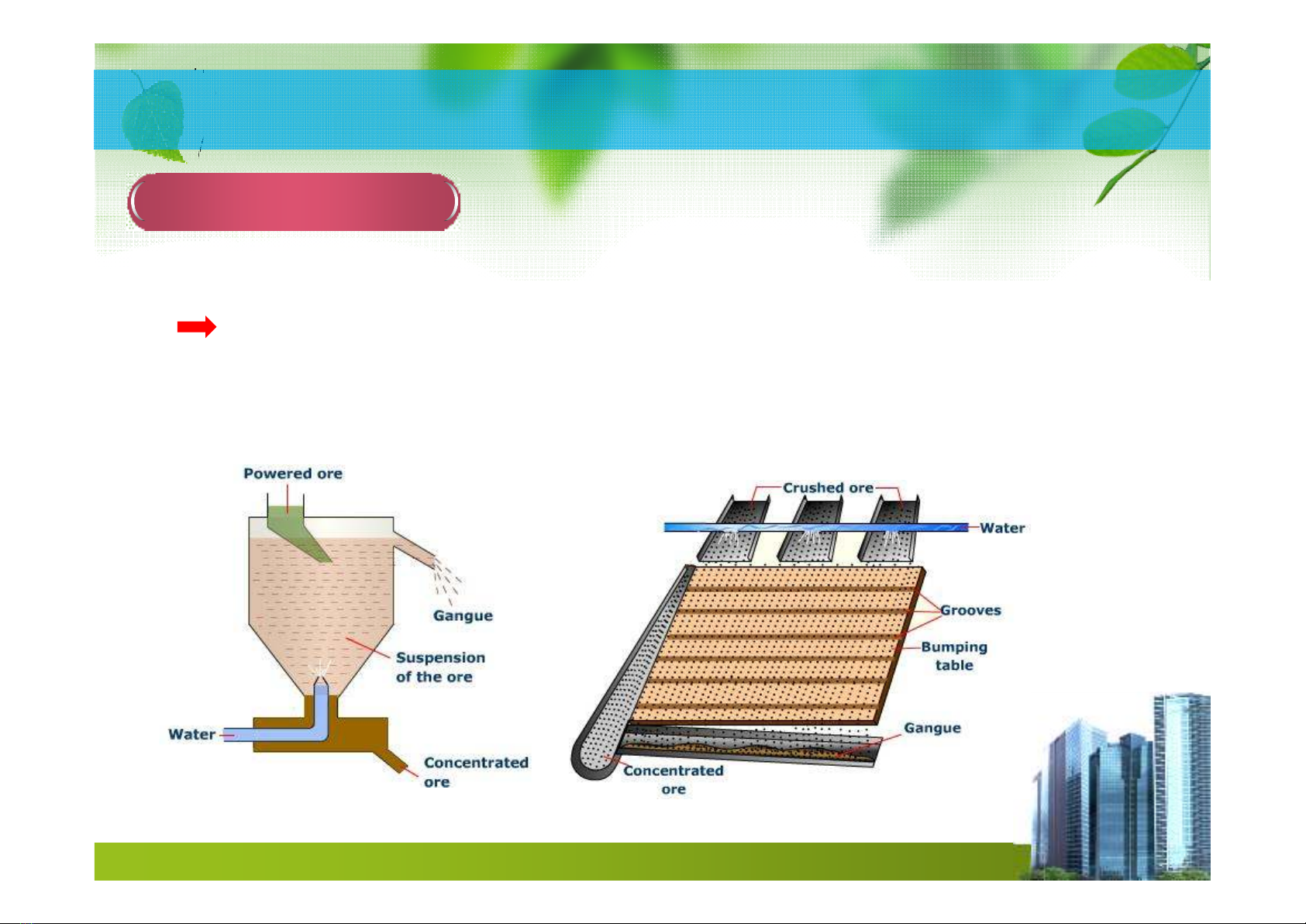 Powered ore

Gangue

Suspension of the ore

Water

Concentrated ore

Crushed ore

Water

Grooves

Bumping table

Gangue

Concentrated ore